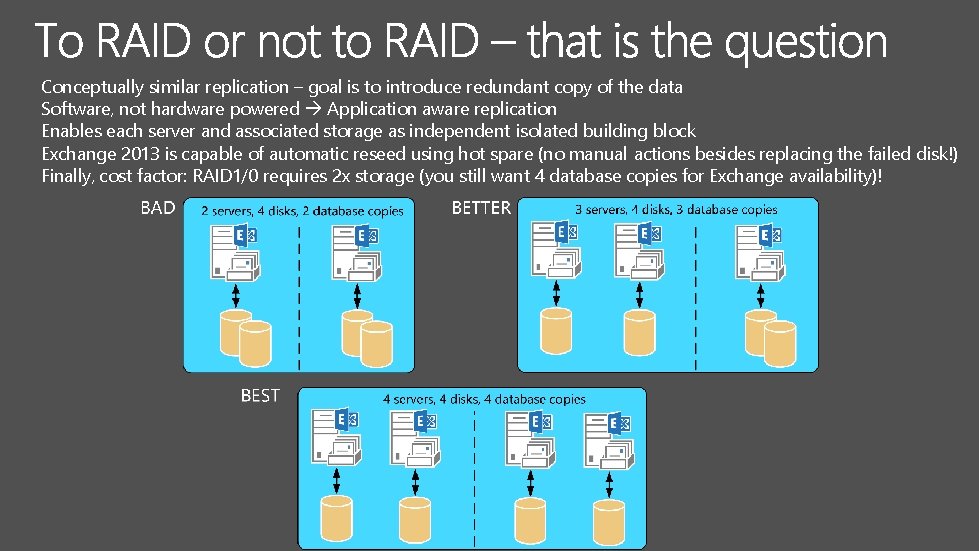 To RAID or not to RAID – that is the question

Conceptually similar replication – goal is to introduce redundant copy of the data
Software, not hardware powered → Application aware replication
Enables each server and associated storage as independent isolated building block
Exchange 2013 is capable of automatic reseed using hot spare (no manual actions besides replacing the failed disk!)
Finally, cost factor: RAID1/0 requires 2x storage (you still want 4 database copies for Exchange availability)!

BAD

2 servers, 4 disks, 2 database copies

BETTER

3 servers, 4 disks, 3 database copies

BEST

4 servers, 4 disks, 4 database copies